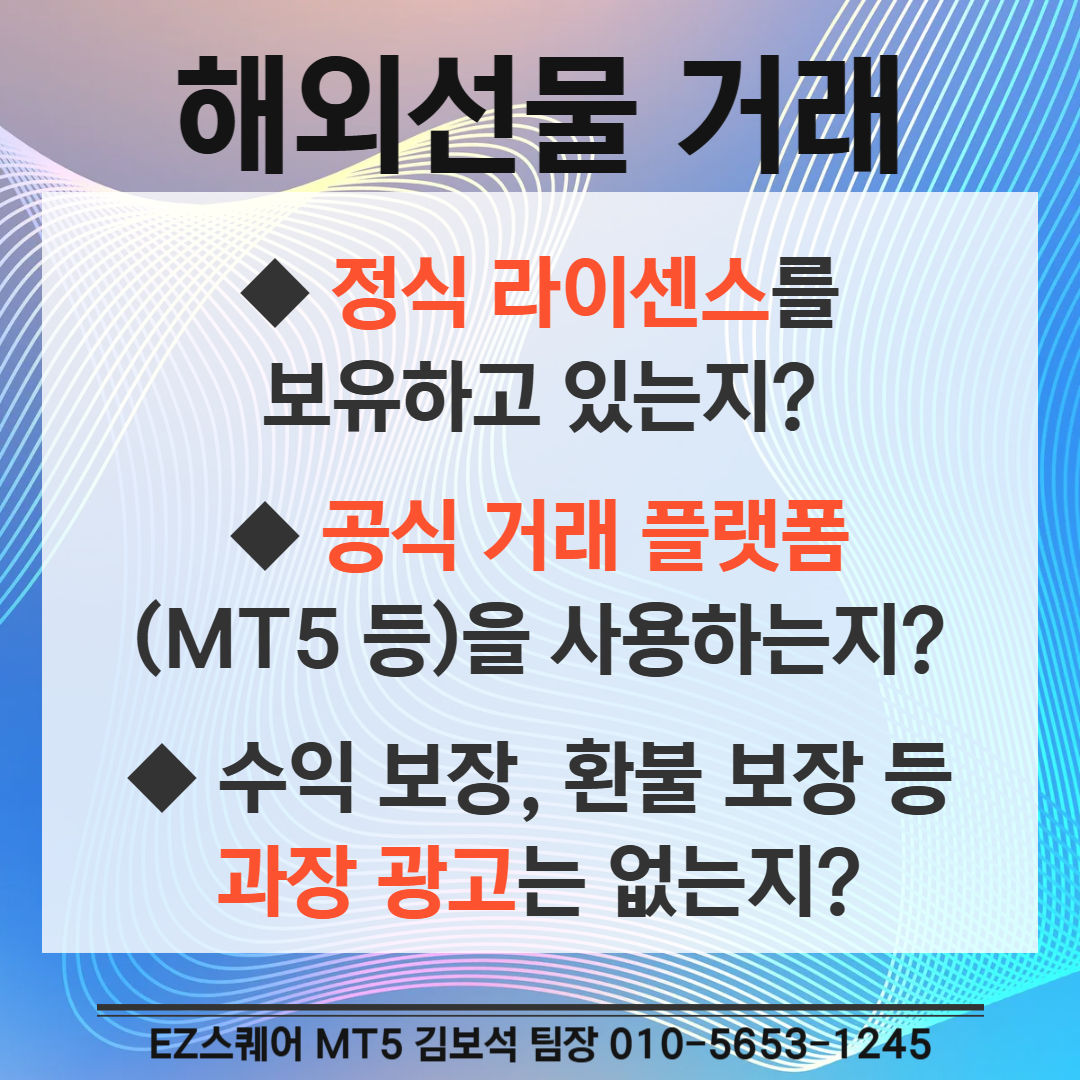 해외선물 거래

◆ 정식 라이센스를 보유하고 있는지?

◆ 공식 거래 플랫폼 (MT5 등)을 사용하는지?

◆ 수익 보장, 환불 보장 등 과장 광고는 없는지?

EZ스퀘어 MT5 김보석 팀장 010-5653-1245